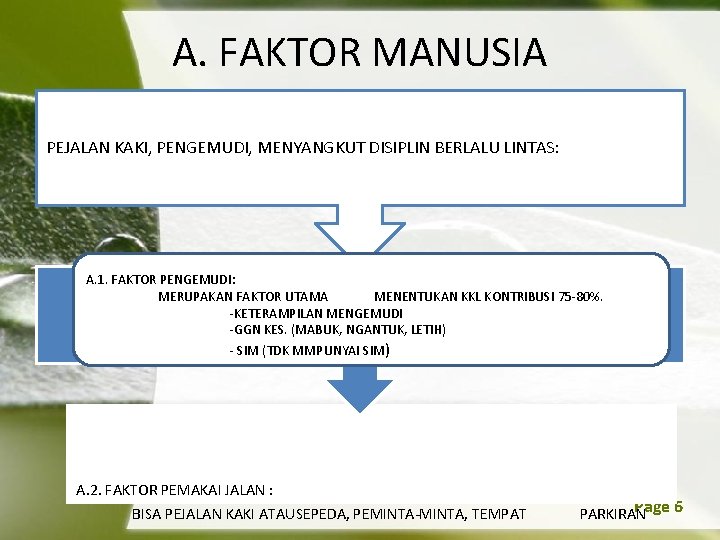 A. FAKTOR MANUSIA

PEJALAN KAKI, PENGEMUDI, MENYANGKUT DISIPLIN BERLALU LINTAS:

A.1. FAKTOR PENGEMUDI:
MERUPAKAN FAKTOR UTAMA MENENTUKAN KKL KONTRIBUSI 75-80%.
-KETERAMPILAN MENGEMUDI
-GGN KES. (MABUK, NGANTUK, LETIH)
- SIM (TDK MMPUNYAI SIM)

A.2. FAKTOR PEMAKAI JALAN :
BISA PEJALAN KAKI ATAUSEPEDA, PEMINTA-MINTA, TEMPAT PARKIRAN

Page 6